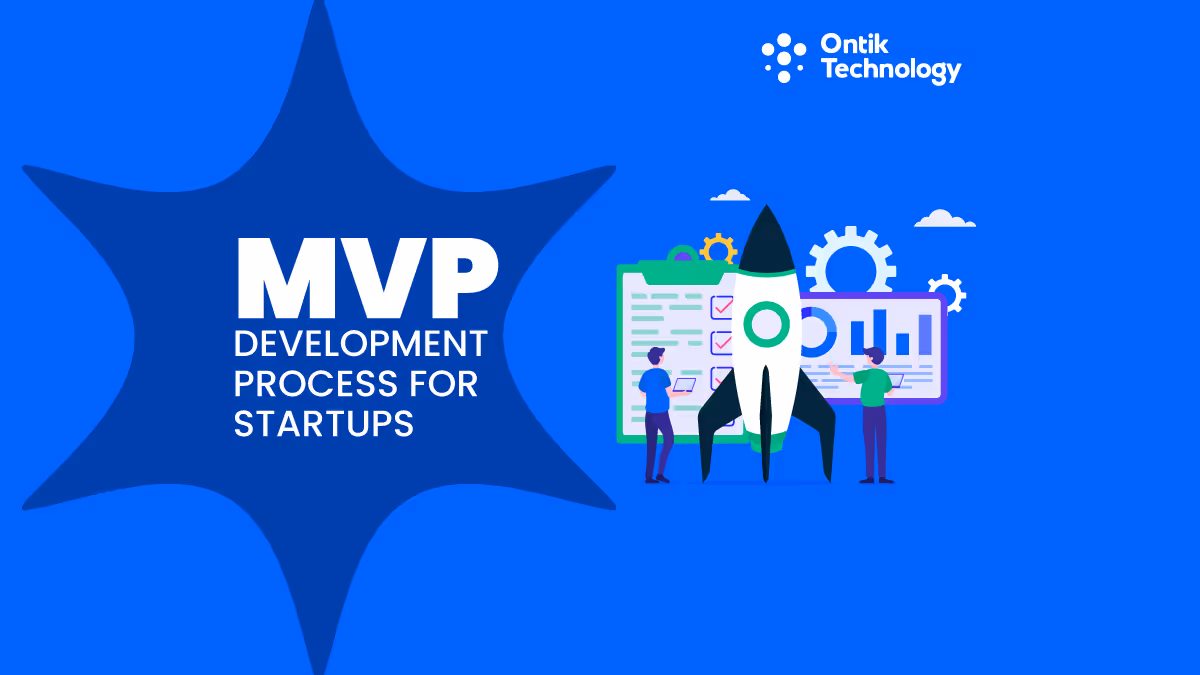 Ontik Technology

MVP
DEVELOPMENT PROCESS FOR STARTUPS